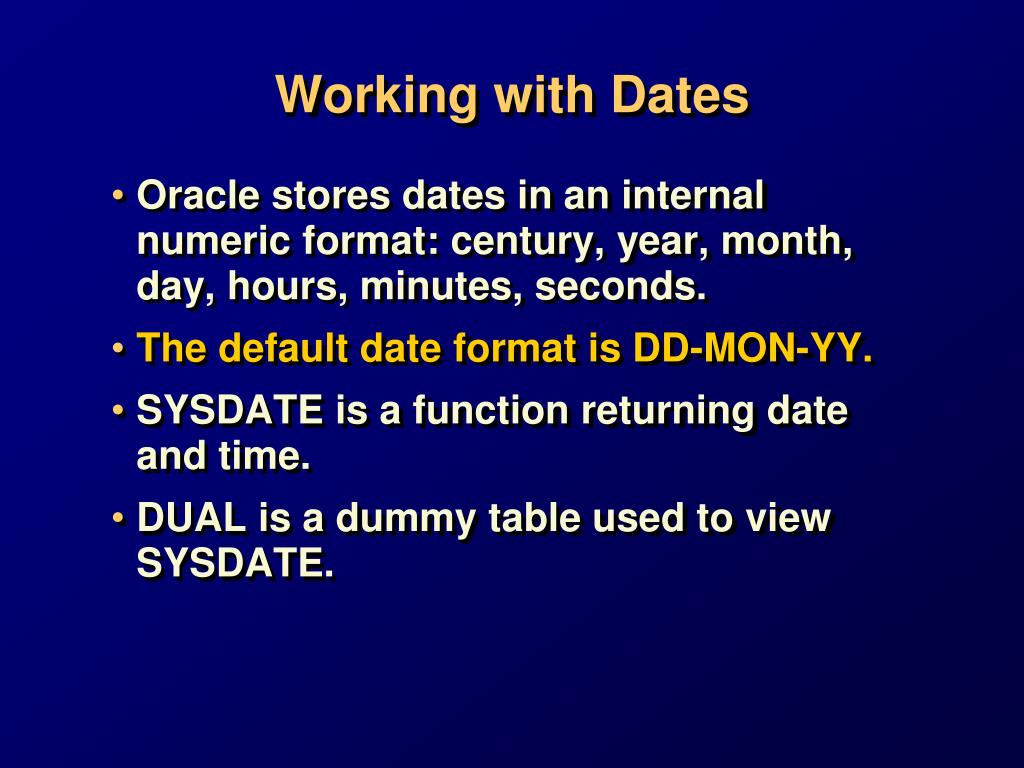 Working with Dates

• Oracle stores dates in an internal numeric format: century, year, month, day, hours, minutes, seconds.
• The default date format is DD-MON-YY.
• SYSDATE is a function returning date and time.
• DUAL is a dummy table used to view SYSDATE.